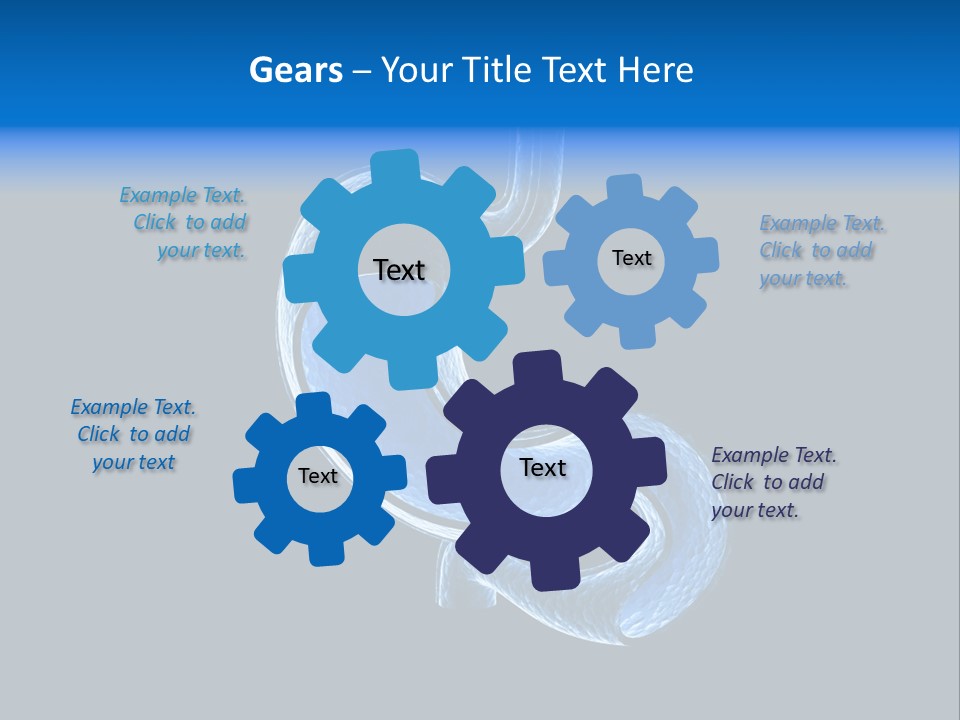 Gears – Your Title Text Here

Example Text. Click to add your text.

Text

Text

Example Text. Click to add your text.

Example Text. Click to add your text

Text

Text

Example Text. Click to add your text.